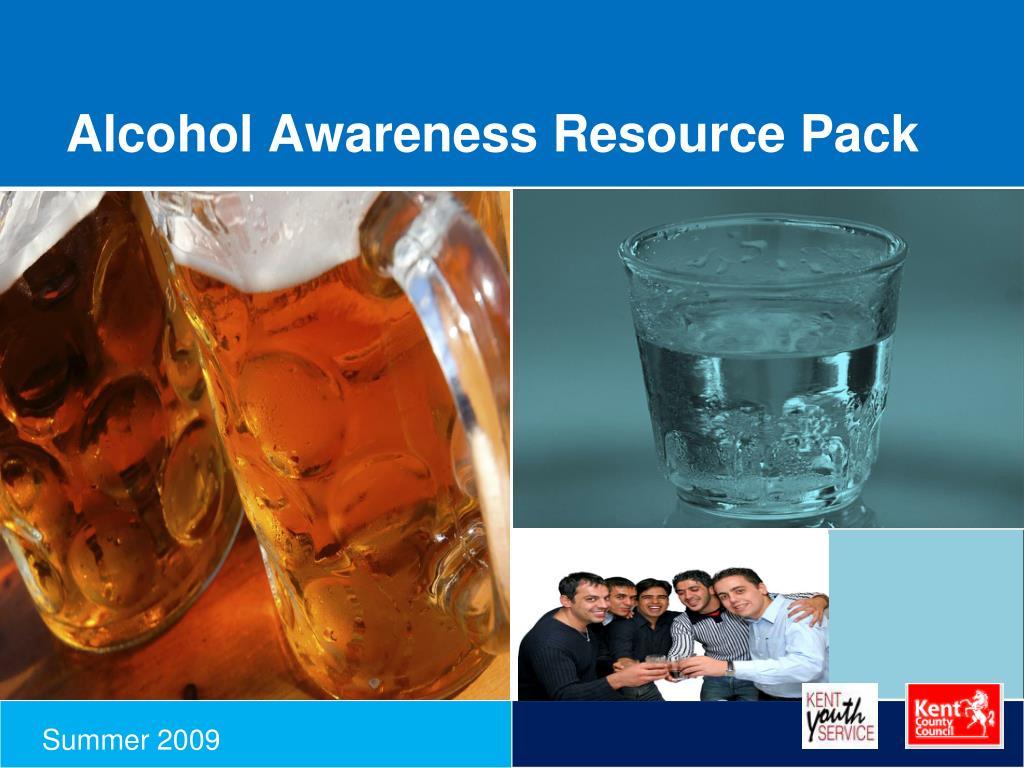 Alcohol Awareness Resource Pack

Summer 2009

KENT youth SERVICE

Kent County Council